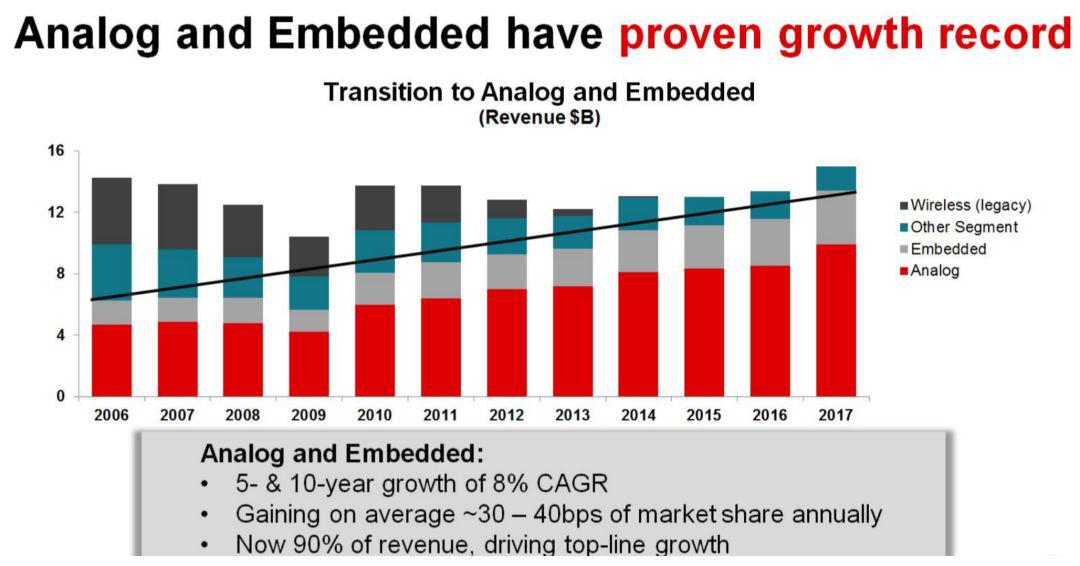 Analog and Embedded have proven growth record

Transition to Analog and Embedded
(Revenue $B)

16
12
8
4
0

2006 2007 2008 2009 2010 2011 2012 2013 2014 2015 2016 2017

Wireless (legacy)
Other Segment
Embedded
Analog

Analog and Embedded:
• 5- & 10-year growth of 8% CAGR
• Gaining on average ~30 – 40bps of market share annually
• Now 90% of revenue, driving top-line growth